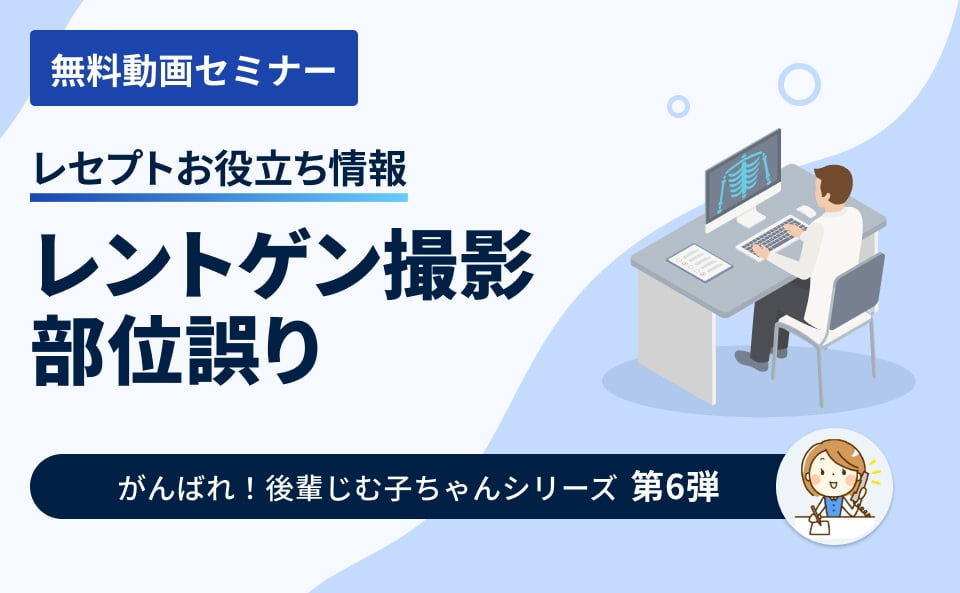 無料動画セミナー

レセプトお役立ち情報

レントゲン撮影
部位誤り

がんばれ！後輩じむ子ちゃんシリーズ 第6弾